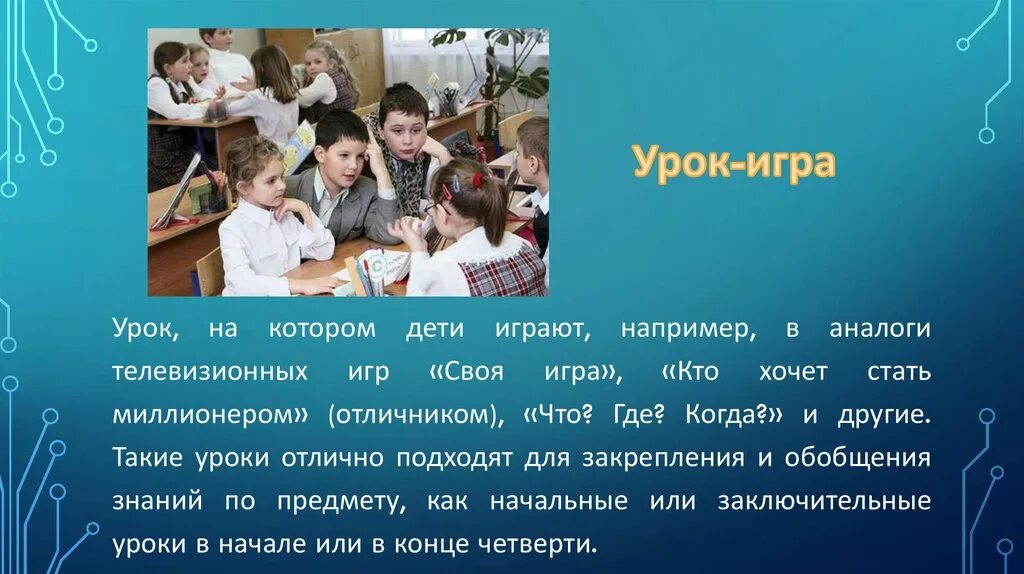 Урок-игра

Урок, на котором дети играют, например, в аналоги телевизионных игр «Своя игра», «Кто хочет стать миллионером» (отличником), «Что? Где? Когда?» и другие. Такие уроки отлично подходят для закрепления и обобщения знаний по предмету, как начальные или заключительные уроки в начале или в конце четверти.